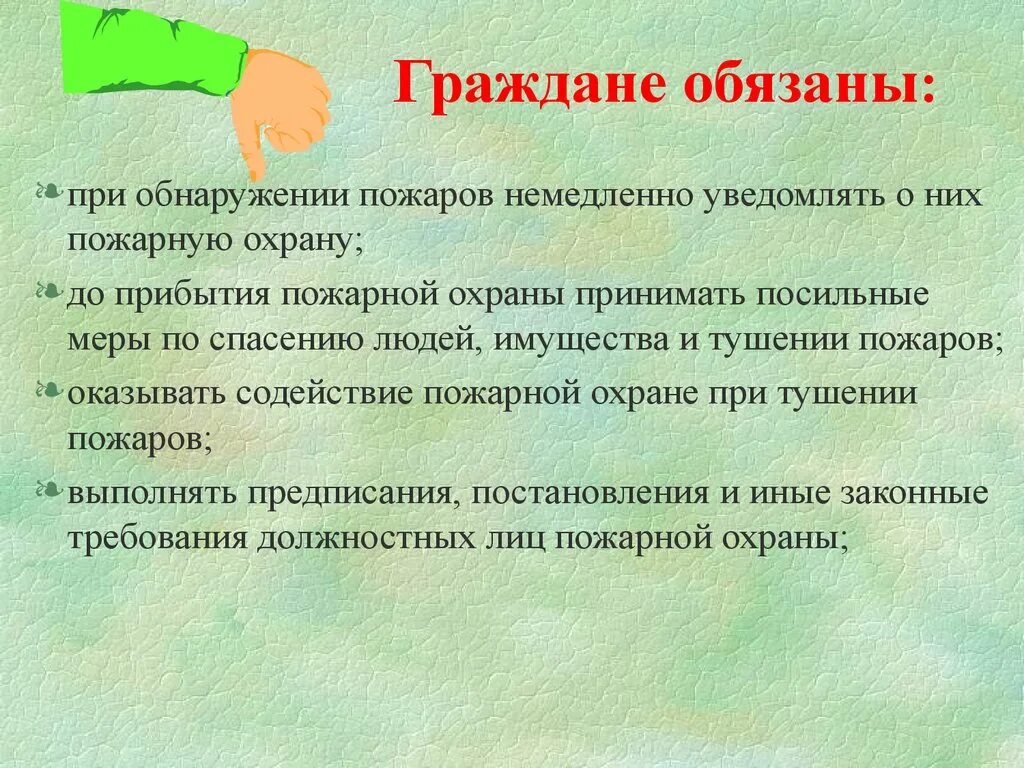 Граждане обязаны:

при обнаружении пожаров немедленно уведомлять о них пожарную охрану;

до прибытия пожарной охраны принимать посильные меры по спасению людей, имущества и тушении пожаров;

оказывать содействие пожарной охране при тушении пожаров;

выполнять предписания, постановления и иные законные требования должностных лиц пожарной охраны;